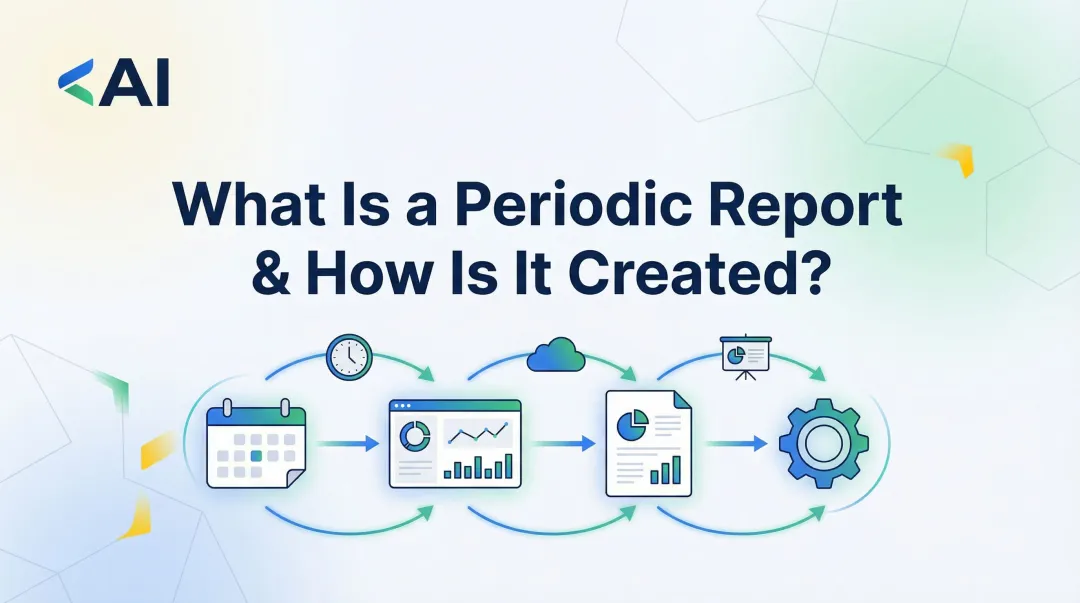 AI

What Is a Periodic Report & How Is It Created?